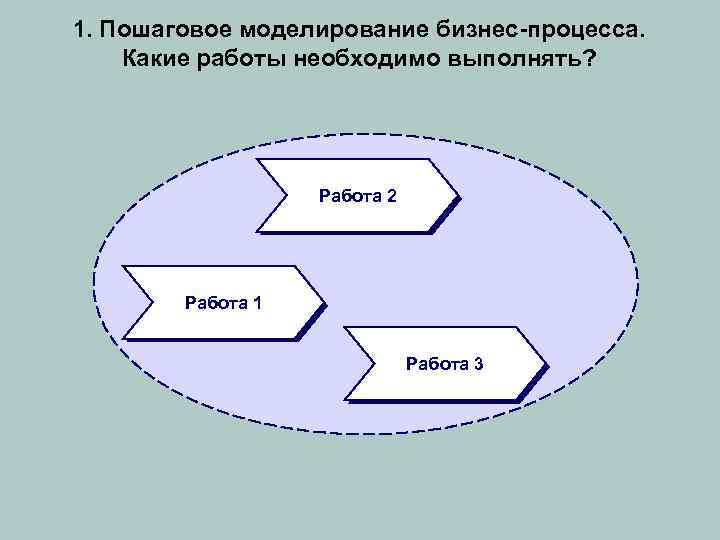 1. Пошаговое моделирование бизнес-процесса. Какие работы необходимо выполнять?

Работа 2

Работа 1

Работа 3